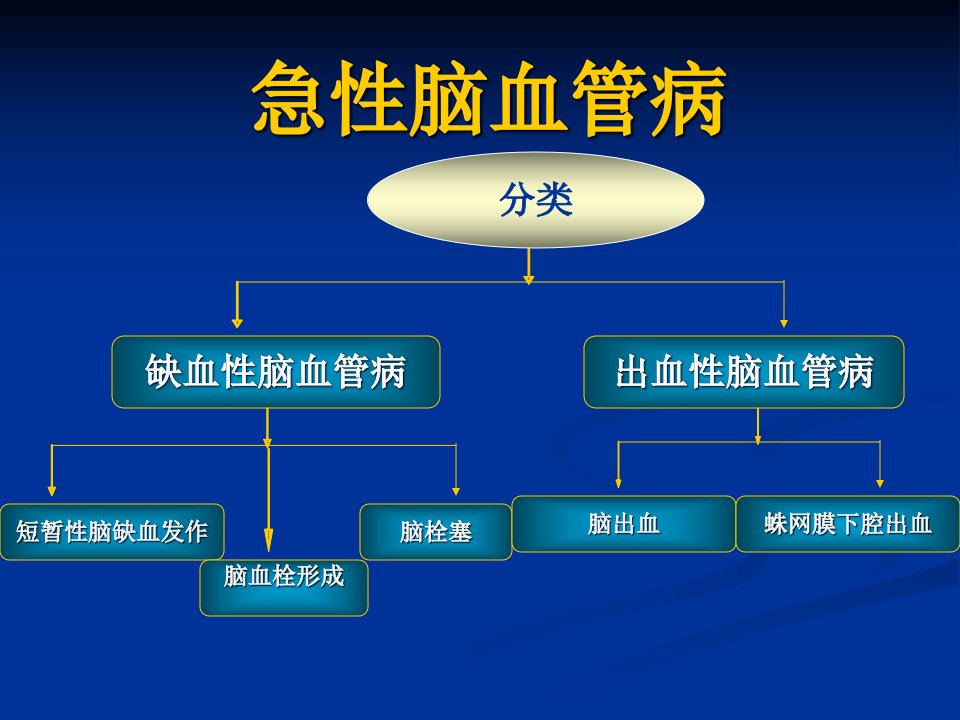 急性脑血管病

分类

缺血性脑血管病

出血性脑血管病

短暂性脑缺血发作

脑血栓形成

脑栓塞

脑出血

蛛网膜下腔出血